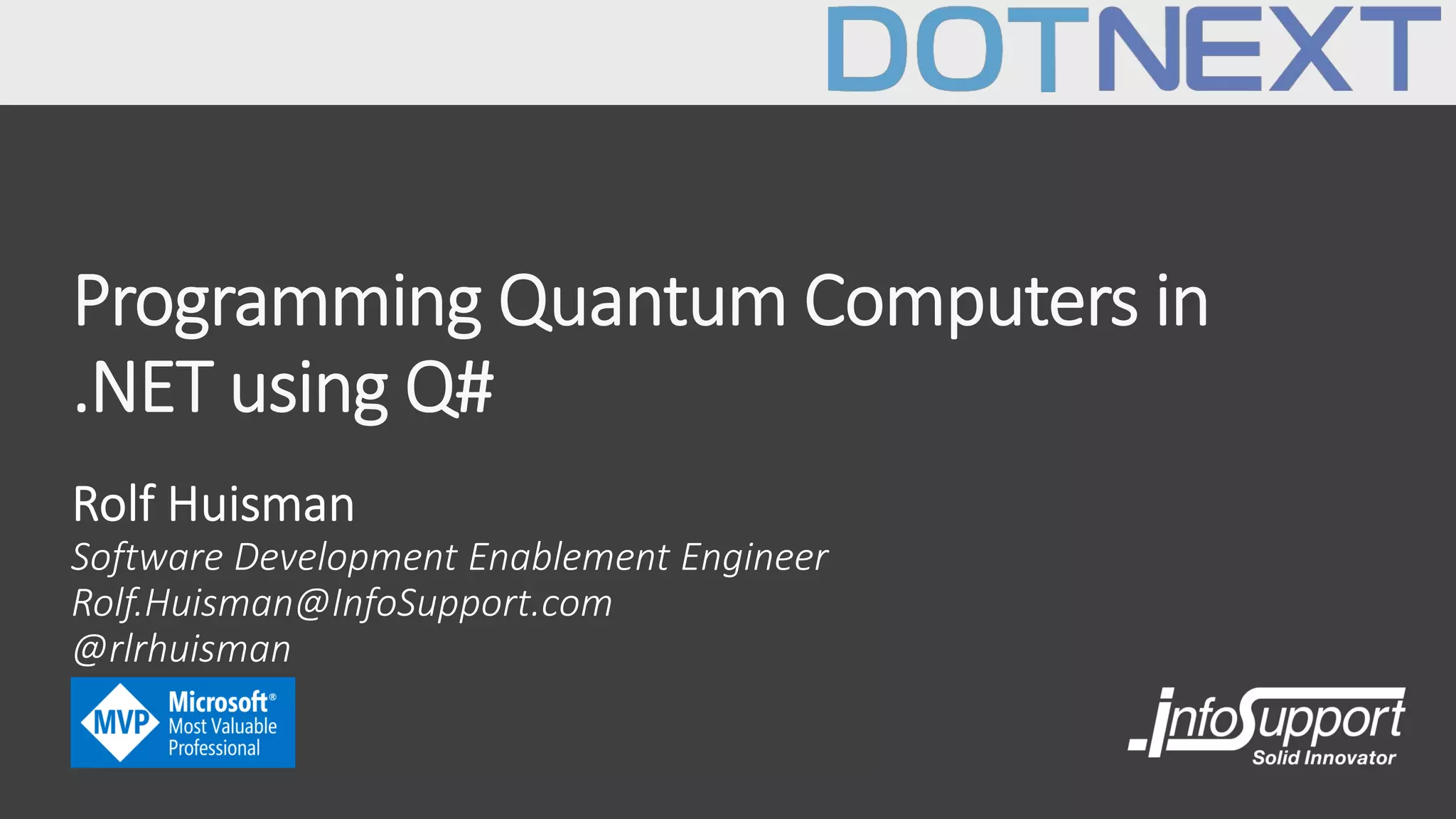 DOTNEXT

Programming Quantum Computers in .NET using Q#

Rolf Huisman
Software Development Enablement Engineer
Rolf.Huisman@InfoSupport.com
@rlrhuisman

MVP Microsoft® Most Valuable Professional

infoSupport
Solid Innovator